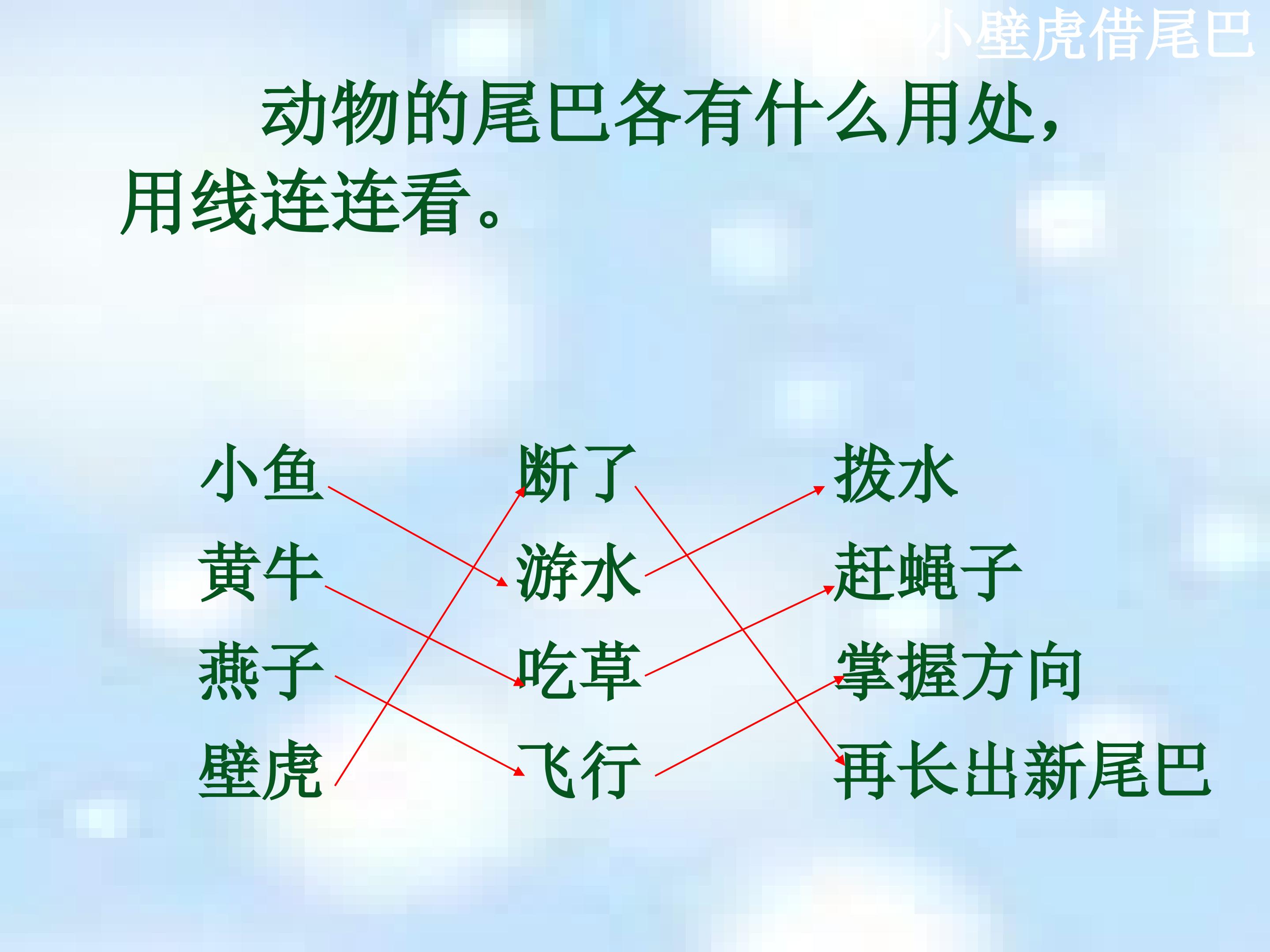 小壁虎借尾巴

动物的尾巴各有什么用处，用线连连看。

小鱼
黄牛
燕子
壁虎

断了
游水
吃草
飞行

拨水
赶蝇子
掌握方向
再长出新尾巴